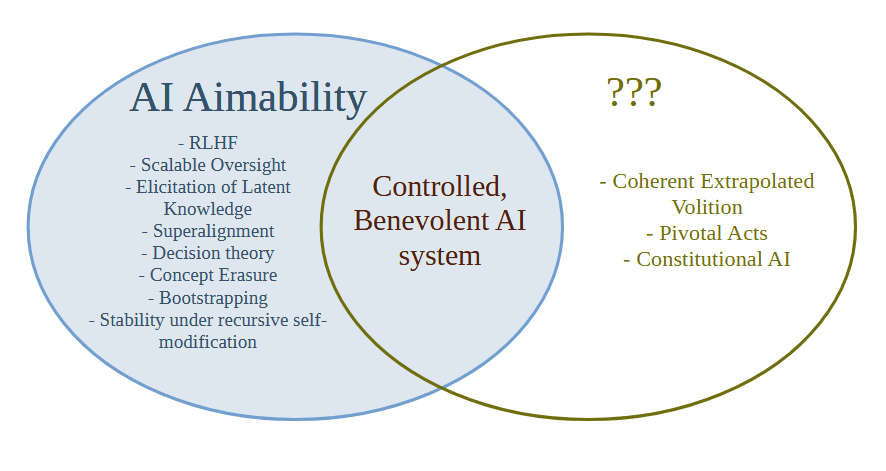 AI Aimability

- RLHF
- Scalable Oversight
- Elicitation of Latent Knowledge
- Superalignment
- Decision theory
- Concept Erasure
- Bootstrapping
- Stability under recursive self-modification

Controlled, Benevolent AI system

???

- Coherent Extrapolated Volition
- Pivotal Acts
- Constitutional AI